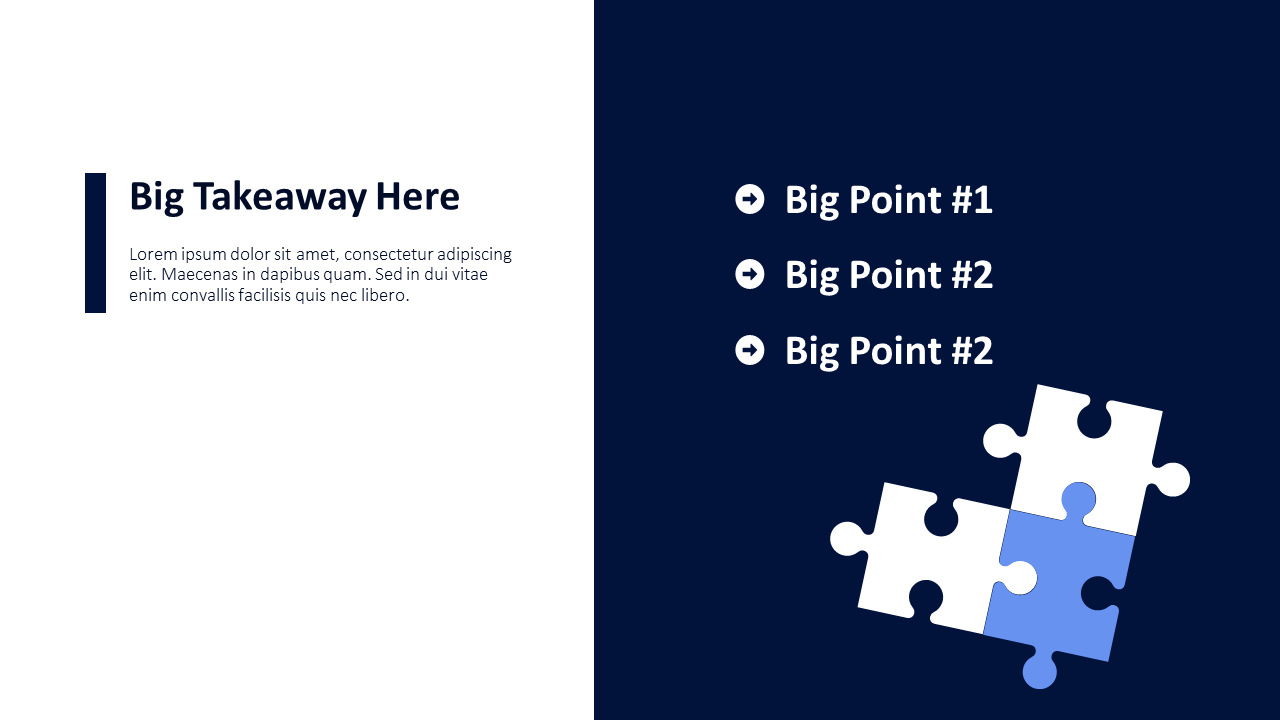 Big Takeaway Here

Lorem ipsum dolor sit amet, consectetur adipiscing elit. Maecenas in dapibus quam. Sed in dui vitae enim convallis facilisis quis nec libero.

Big Point #1

Big Point #2

Big Point #2